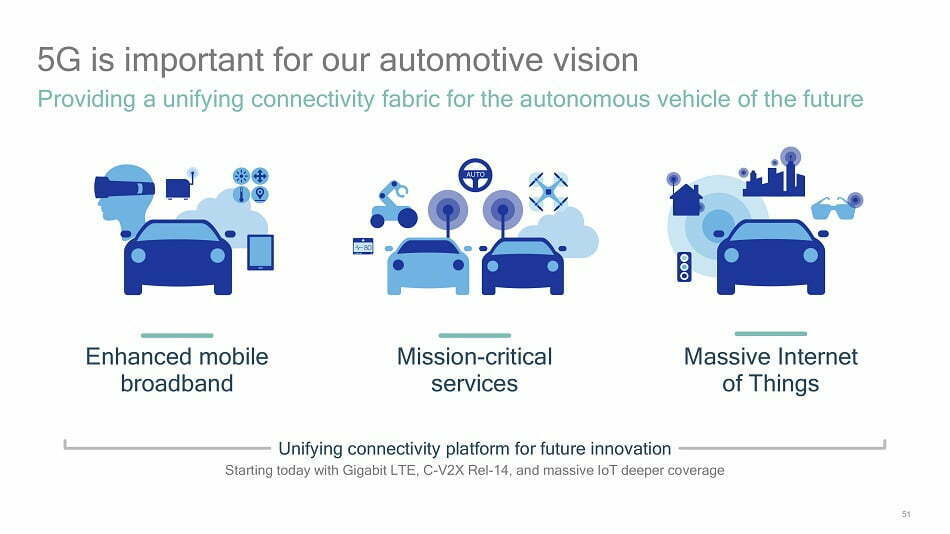 5G is important for our automotive vision

Providing a unifying connectivity fabric for the autonomous vehicle of the future

AUTO

Enhanced mobile broadband

Mission-critical services

Massive Internet of Things

Unifying connectivity platform for future innovation

Starting today with Gigabit LTE, C-V2X Rel-14, and massive IoT deeper coverage

51